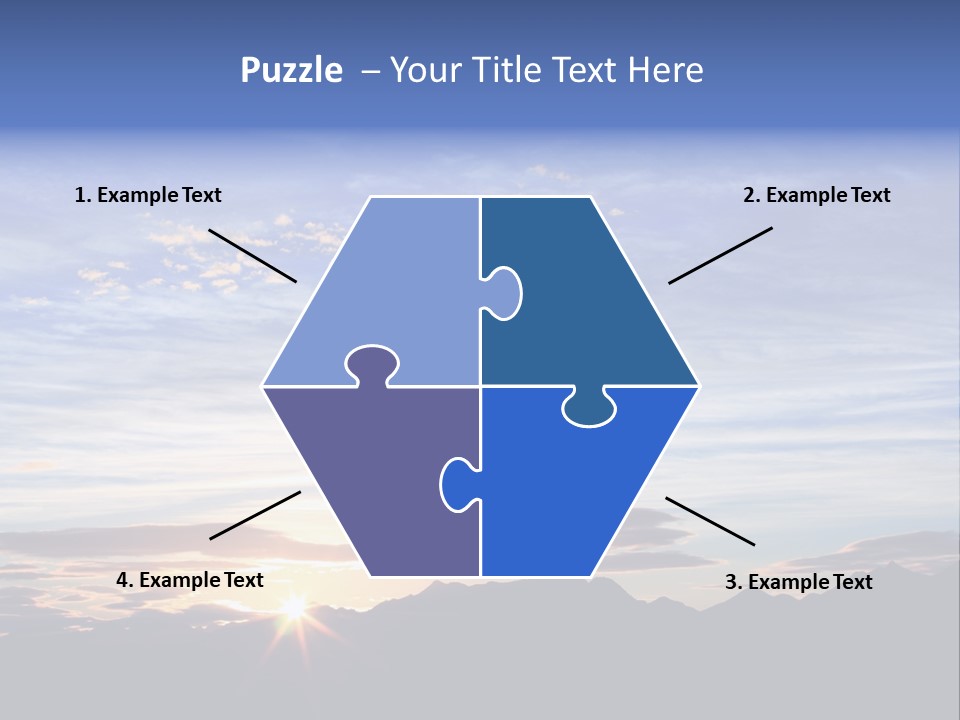 Puzzle – Your Title Text Here

1. Example Text

2. Example Text

4. Example Text

3. Example Text